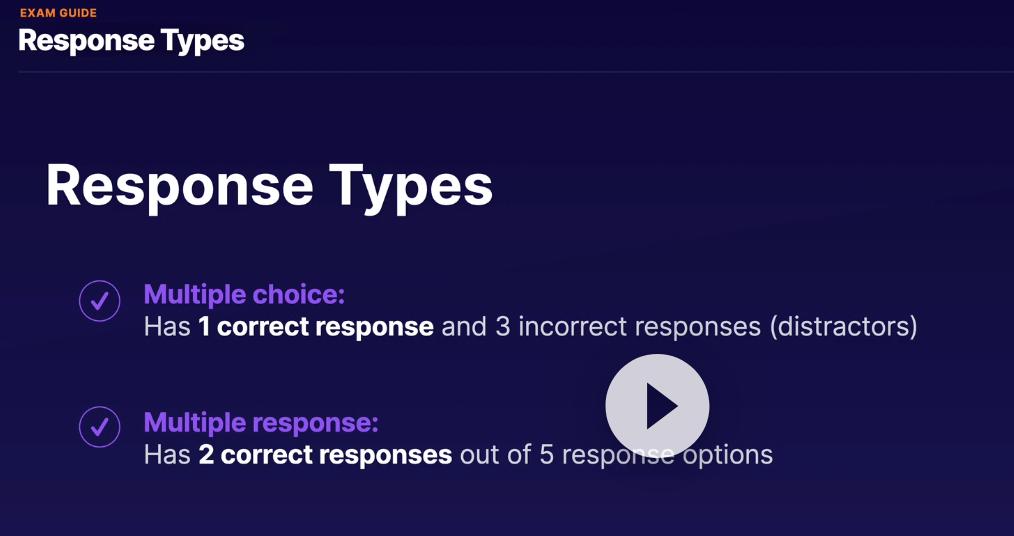 EXAM GUIDE
Response Types

Response Types

Multiple choice:
Has 1 correct response and 3 incorrect responses (distractors)

Multiple response:
Has 2 correct responses out of 5 response options